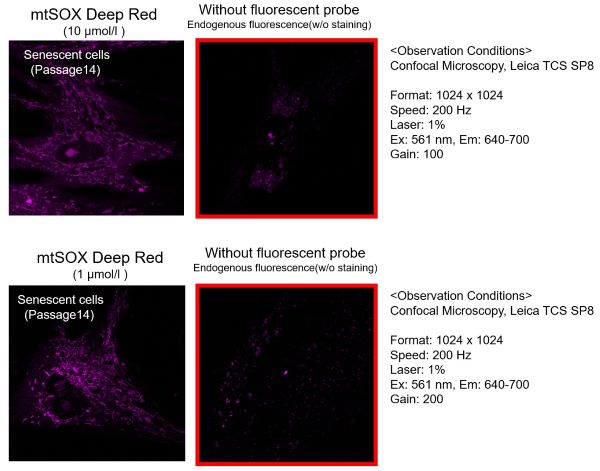 mtSOX Deep Red
(10 μmol/l )

Senescent cells
(Passage14)

Without fluorescent probe
Endogenous fluorescence(w/o staining)

<Observation Conditions>
Confocal Microscopy, Leica TCS SP8

Format: 1024 x 1024
Speed: 200 Hz
Laser: 1%
Ex: 561 nm, Em: 640-700
Gain: 100

mtSOX Deep Red
(1 μmol/l )

Senescent cells
(Passage14)

Without fluorescent probe
Endogenous fluorescence(w/o staining)

<Observation Conditions>
Confocal Microscopy, Leica TCS SP8

Format: 1024 x 1024
Speed: 200 Hz
Laser: 1%
Ex: 561 nm, Em: 640-700
Gain: 200